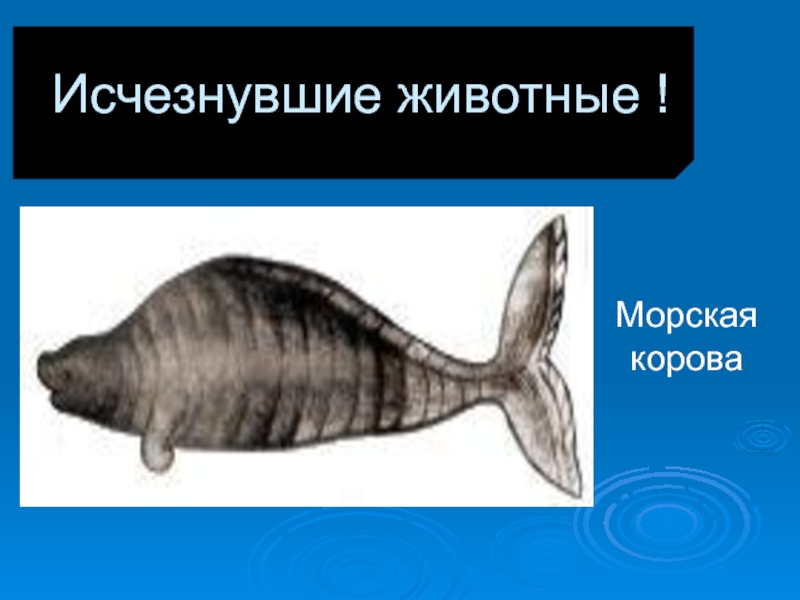 Исчезнувшие животные !

Морская корова